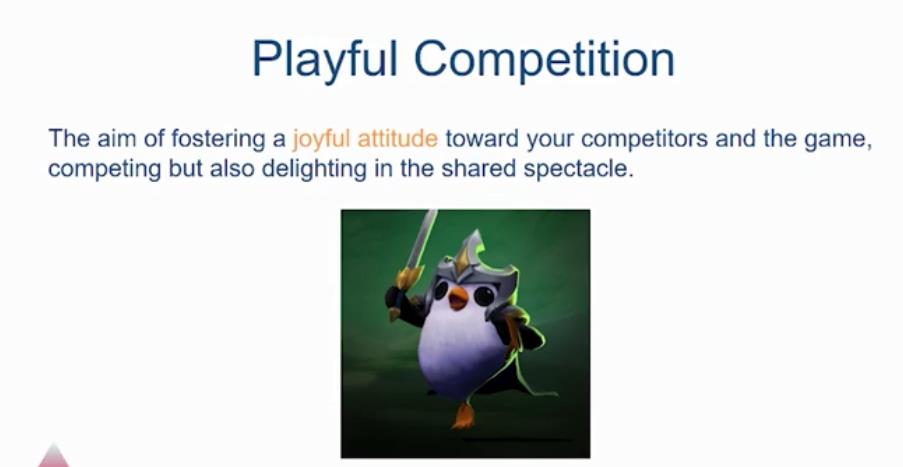 Playful Competition

The aim of fostering a joyful attitude toward your competitors and the game, competing but also delighting in the shared spectacle.